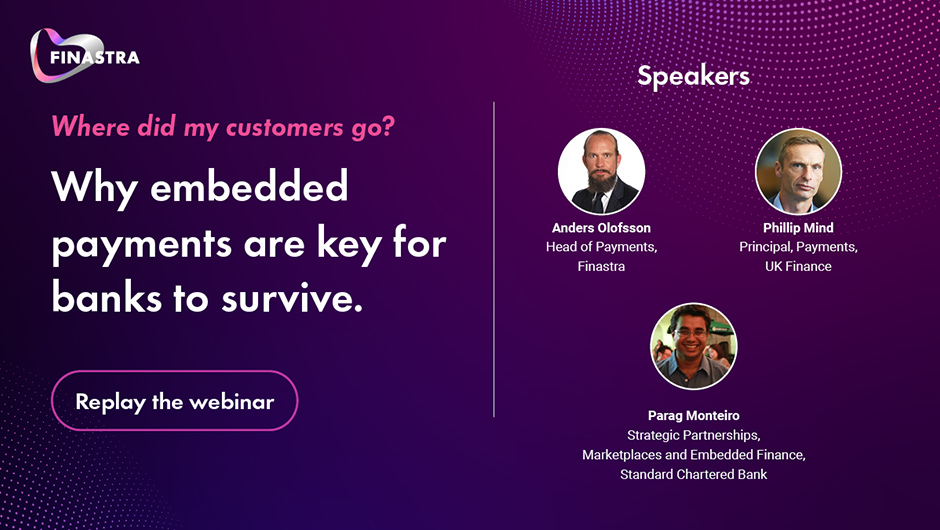 FINASTRA

Where did my customers go?

Why embedded payments are key for banks to survive.

Replay the webinar

Speakers

Anders Olofsson
Head of Payments, Finastra

Phillip Mind
Principal, Payments, UK Finance

Parag Monteiro
Strategic Partnerships, Marketplaces and Embedded Finance, Standard Chartered Bank